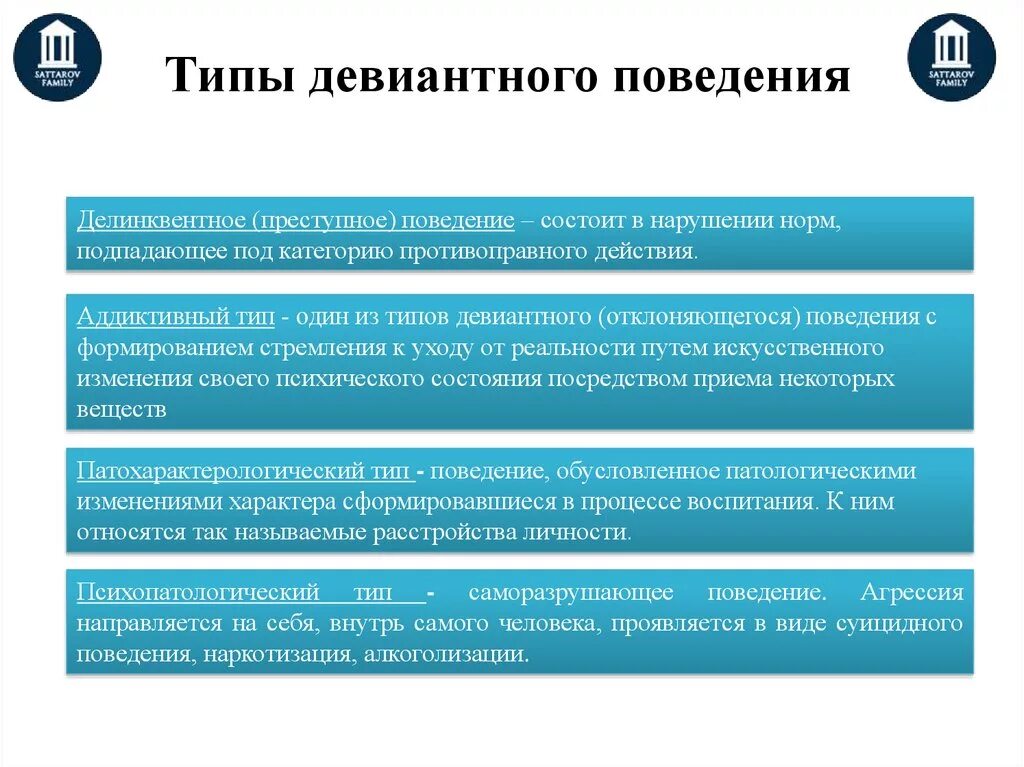 SATTAROV FAMILY

Типы девиантного поведения

SATTAROV FAMILY

Делинквентное (преступное) поведение – состоит в нарушении норм, подпадающее под категорию противоправного действия.

Аддиктивный тип - один из типов девиантного (отклоняющегося) поведения с формированием стремления к уходу от реальности путем искусственного изменения своего психического состояния посредством приема некоторых веществ

Патохарактерологический тип - поведение, обусловленное патологическими изменениями характера сформировавшиеся в процессе воспитания. К ним относятся так называемые расстройства личности.

Психопатологический тип - саморазрушающее поведение. Агрессия направляется на себя, внутрь самого человека, проявляется в виде суицидного поведения, наркотизация, алкоголизации.